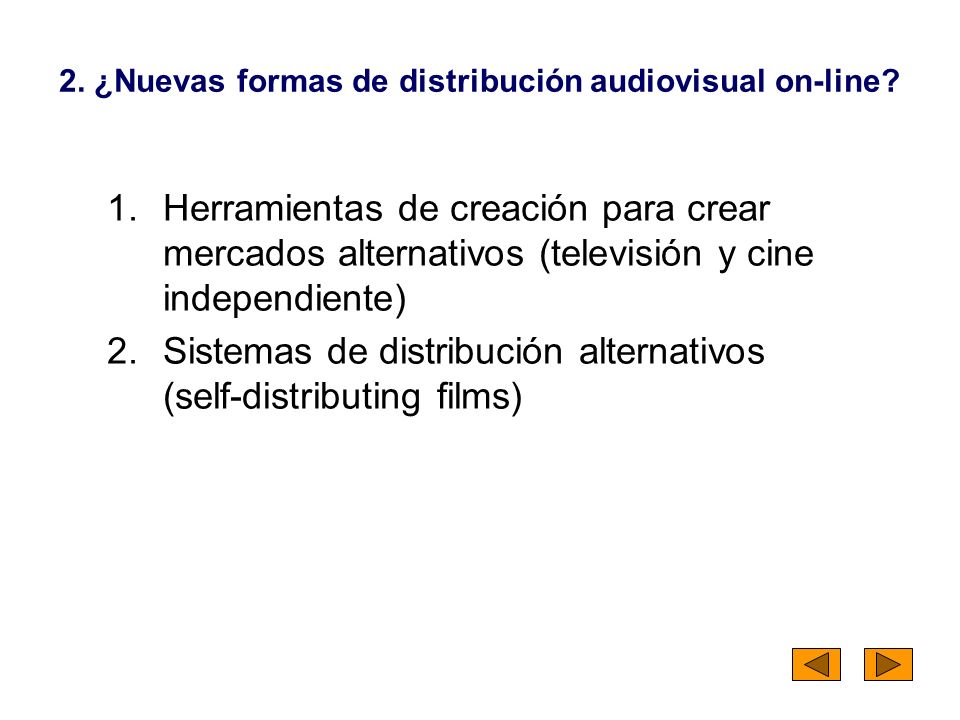 2. ¿Nuevas formas de distribución audiovisual on-line?

1. Herramientas de creación para crear mercados alternativos (televisión y cine independiente)
2. Sistemas de distribución alternativos (self-distributing films)